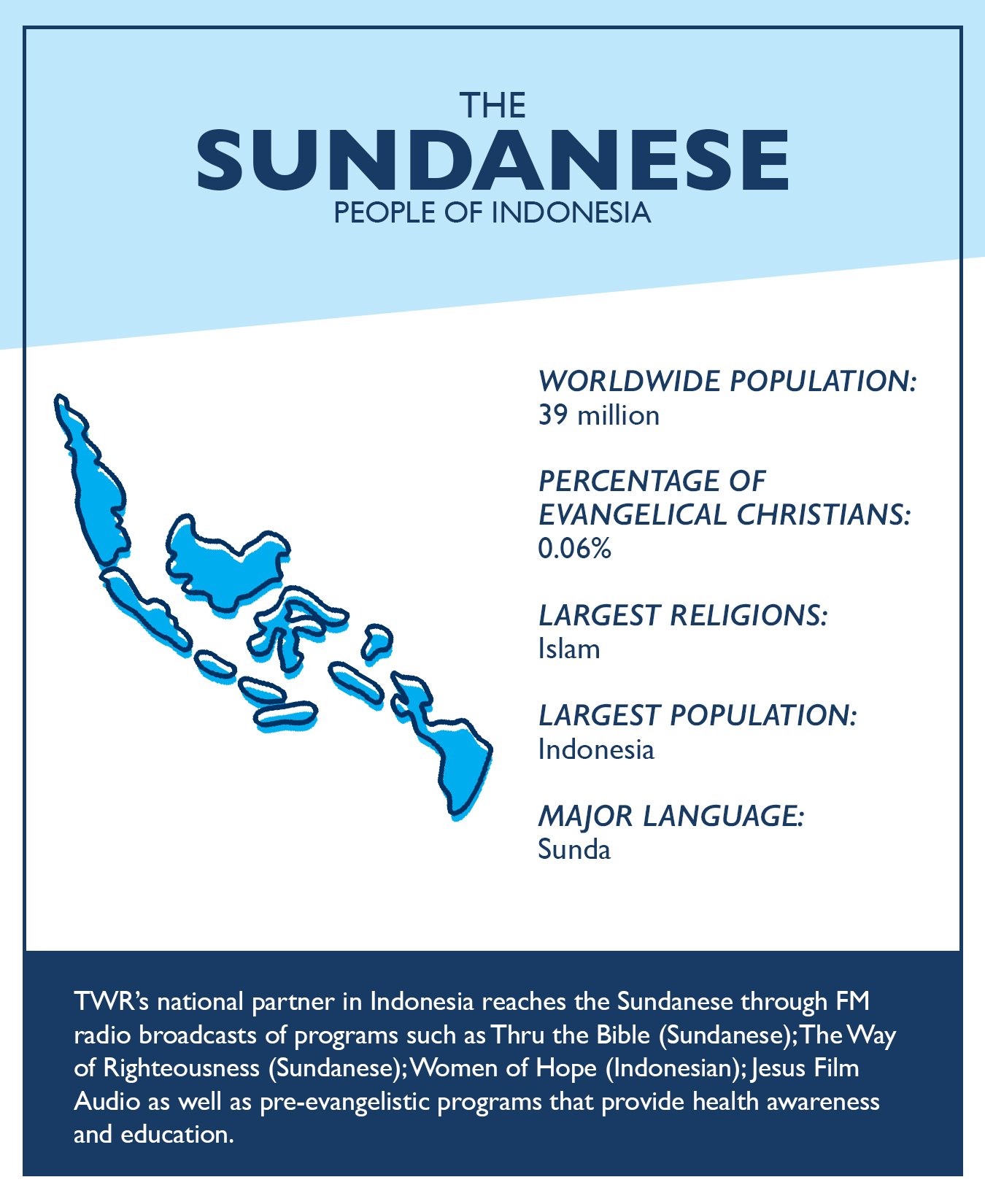 THE
SUNDANESE
PEOPLE OF INDONESIA

WORLDWIDE POPULATION:
39 million

PERCENTAGE OF EVANGELICAL CHRISTIANS:
0.06%

LARGEST RELIGIONS:
Islam

LARGEST POPULATION:
Indonesia

MAJOR LANGUAGE:
Sunda

TWR's national partner in Indonesia reaches the Sundanese through FM radio broadcasts of programs such as Thru the Bible (Sundanese); The Way of Righteousness (Sundanese); Women of Hope (Indonesian); Jesus Film Audio as well as pre-evangelistic programs that provide health awareness and education.